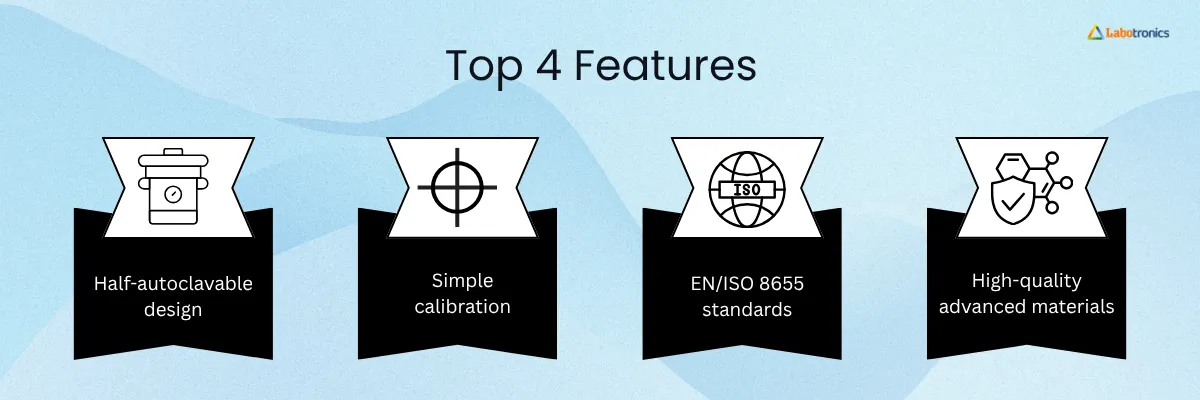 Labotronics

Top 4 Features

Half-autoclavable design

Simple calibration

ISO

EN/ISO 8655 standards

High-quality advanced materials